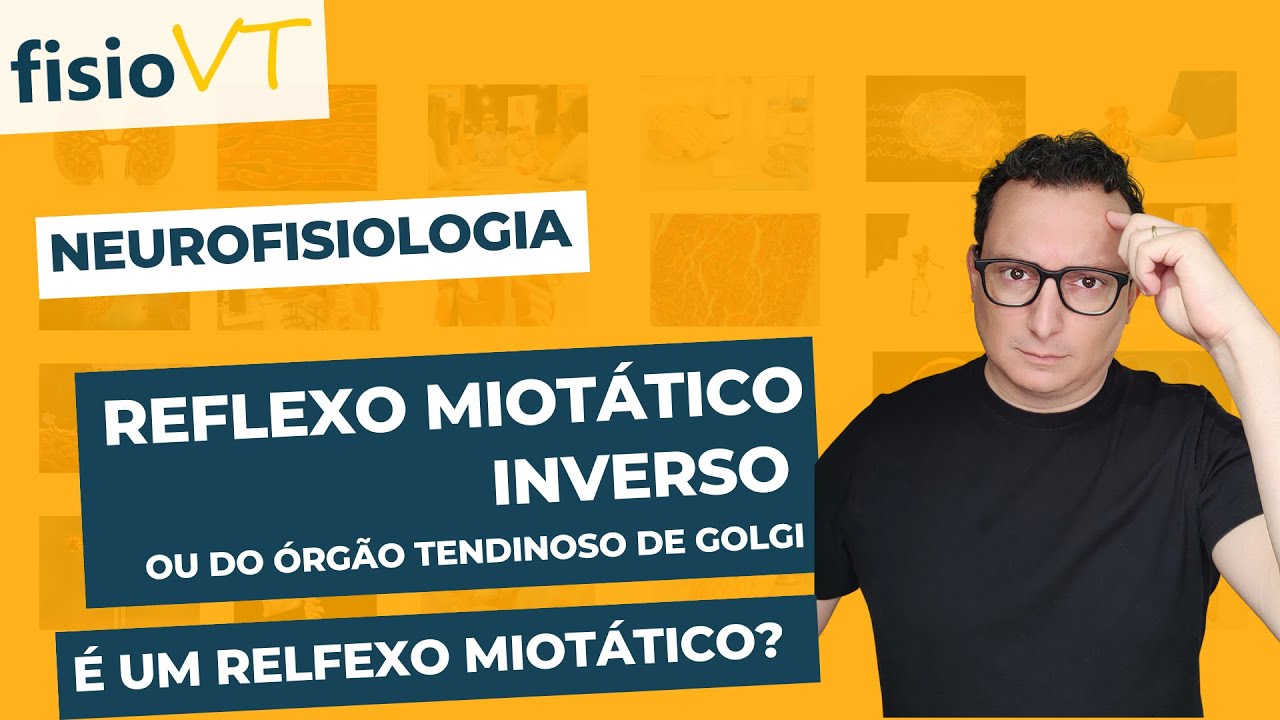 fisioVT

NEUROFISIOLOGIA

REFLEXO MIOTÁTICO INVERSO

OU DO ÓRGÃO TENDINOSO DE GOLGI

É UM RELFEXO MIOTÁTICO?